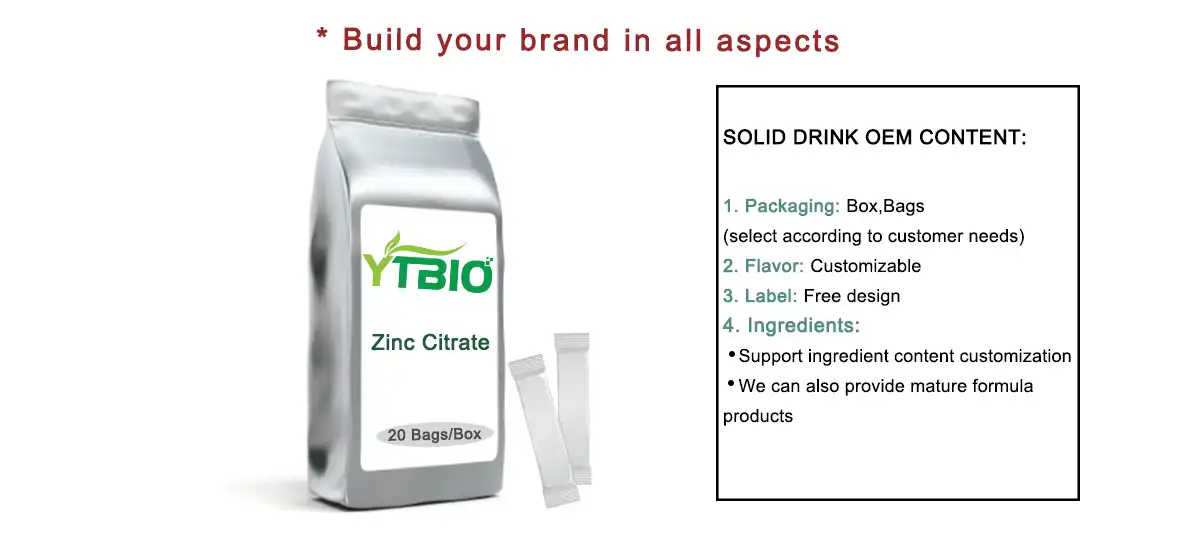 * Build your brand in all aspects

YTBIO

Zinc Citrate

20 Bags/Box

SOLID DRINK OEM CONTENT:

1. Packaging: Box,Bags
(select according to customer needs)
2. Flavor: Customizable
3. Label: Free design
4. Ingredients:
• Support ingredient content customization
• We can also provide mature formula products